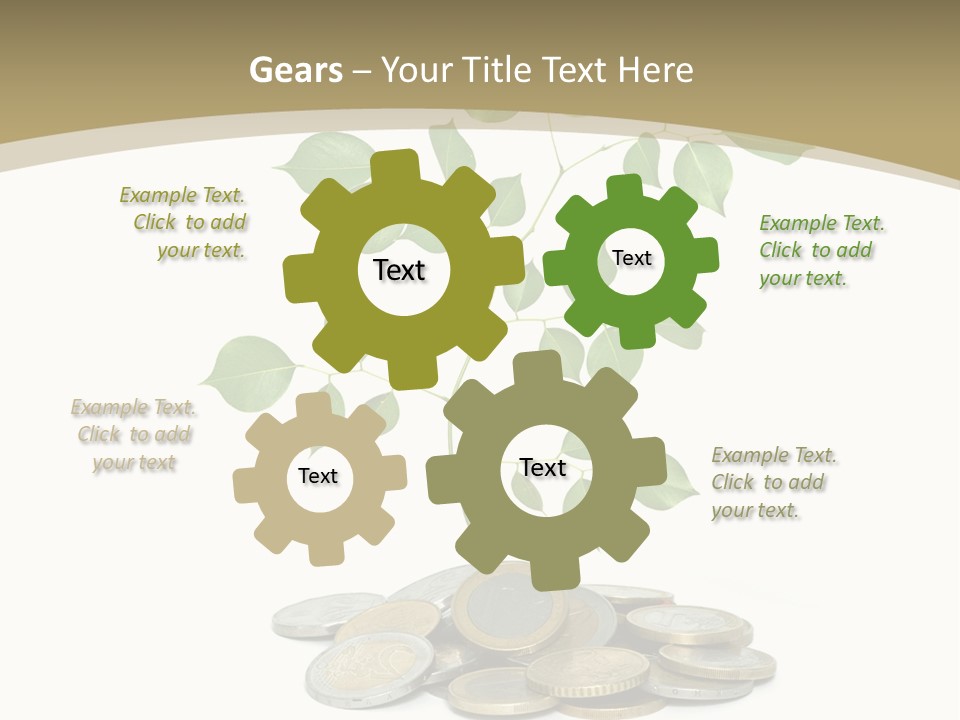 Gears – Your Title Text Here

Example Text. Click to add your text.

Text

Text

Example Text. Click to add your text.

Example Text. Click to add your text

Text

Text

Example Text. Click to add your text.